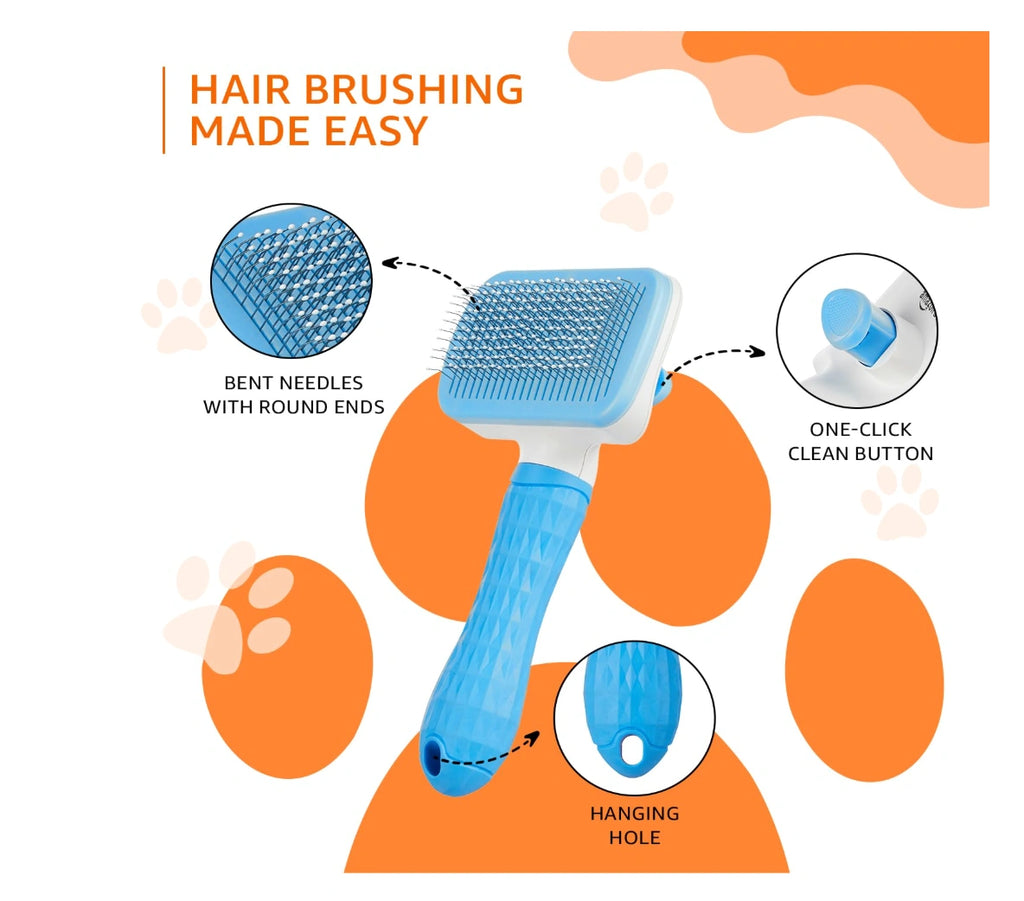 HAIR BRUSHING MADE EASY

BENT NEEDLES WITH ROUND ENDS

ONE-CLICK CLEAN BUTTON

HANGING HOLE